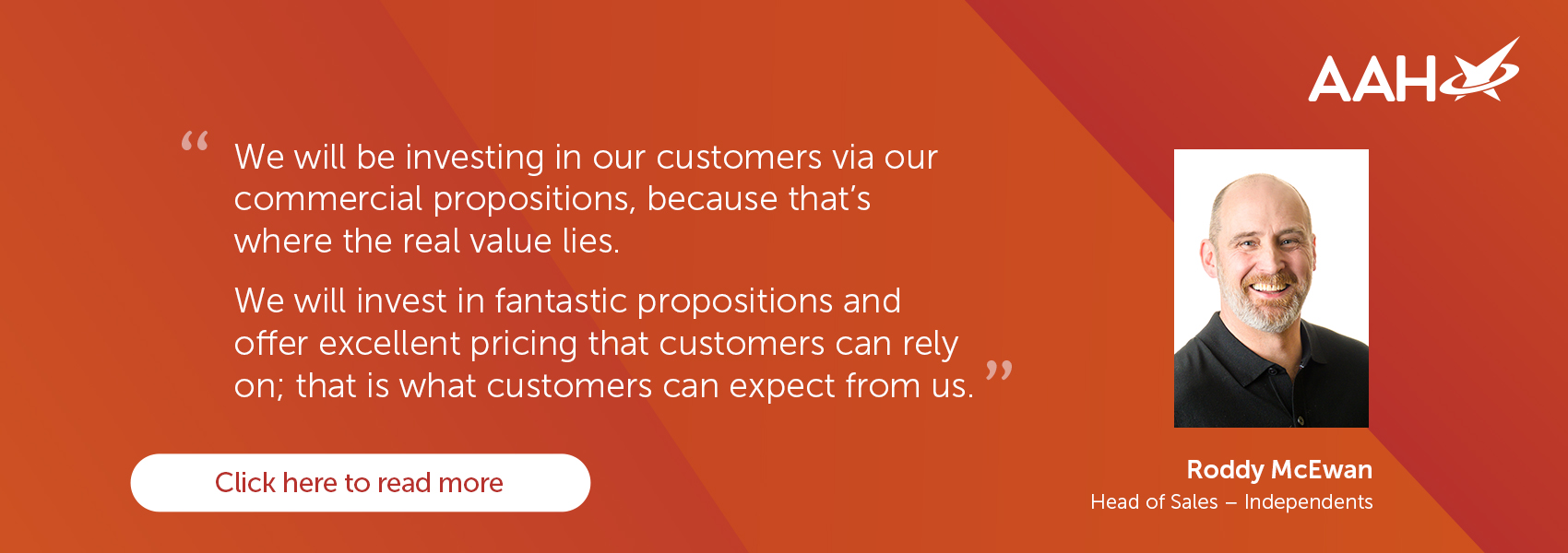 AAH

“We will be investing in our customers via our commercial propositions, because that’s where the real value lies.

We will invest in fantastic propositions and offer excellent pricing that customers can rely on; that is what customers can expect from us.”

Click here to read more

Roddy McEwan
Head of Sales – Independents